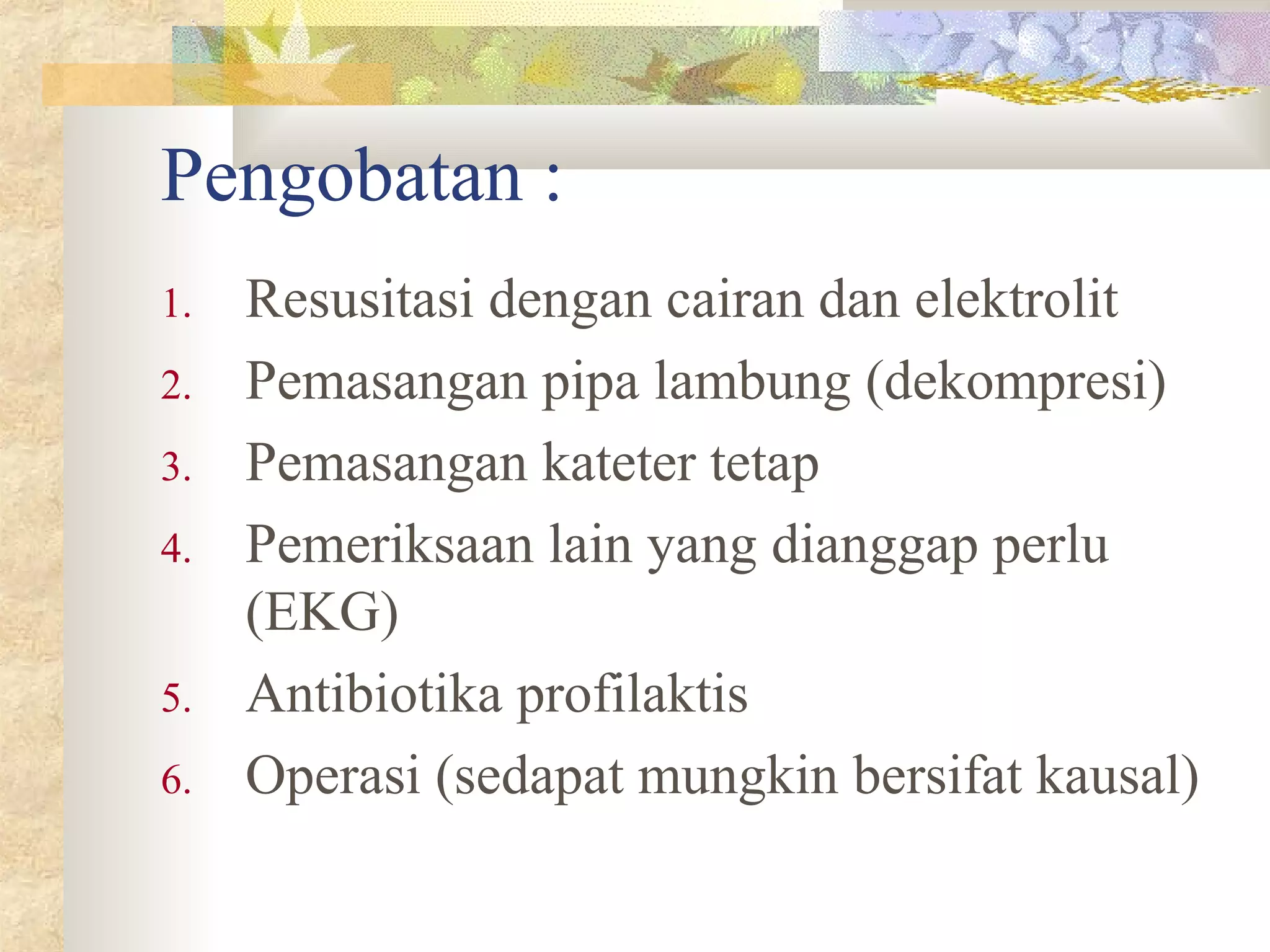 Pengobatan :

1. Resusitasi dengan cairan dan elektrolit
2. Pemasangan pipa lambung (dekompresi)
3. Pemasangan kateter tetap
4. Pemeriksaan lain yang dianggap perlu (EKG)
5. Antibiotika profilaktis
6. Operasi (sedapat mungkin bersifat kausal)